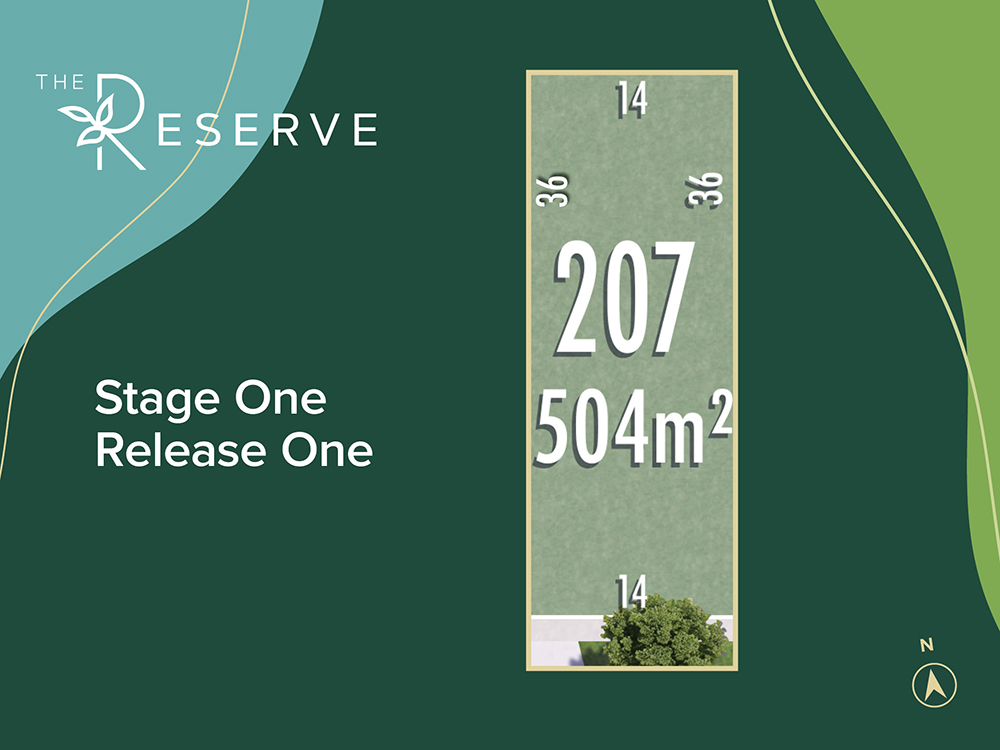 THE RESERVE

Stage One
Release One

14
36
36
207
$504m^2$
14

N